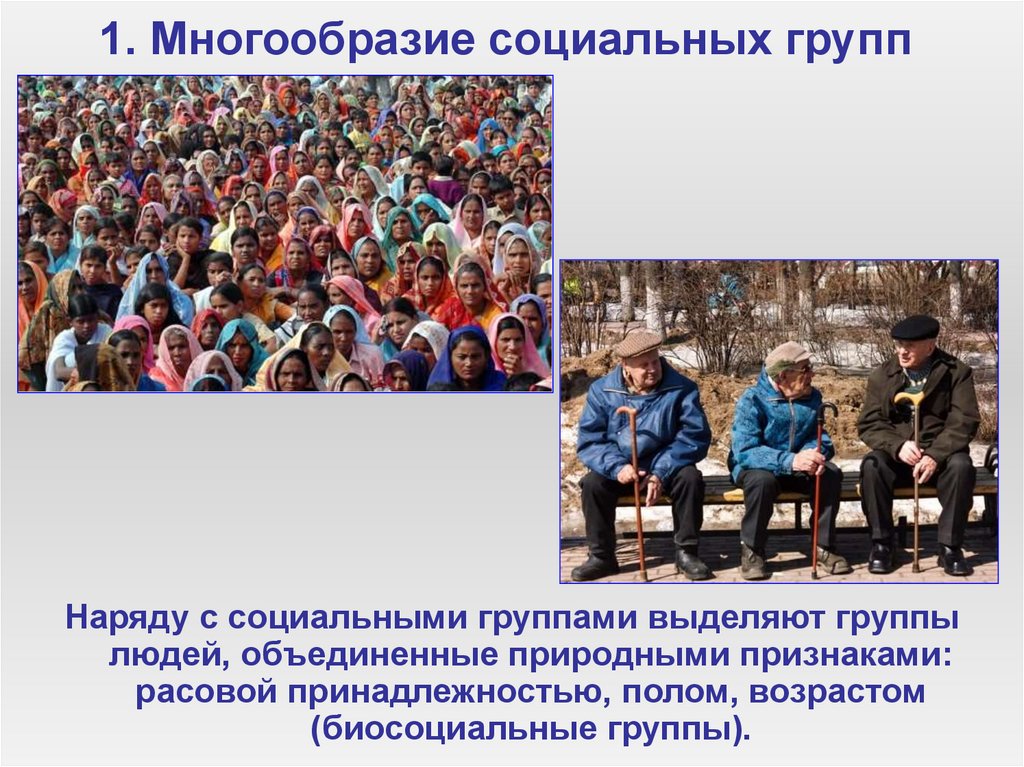 1. Многообразие социальных групп

Наряду с социальными группами выделяют группы людей, объединенные природными признаками: расовой принадлежностью, полом, возрастом (биосоциальные группы).